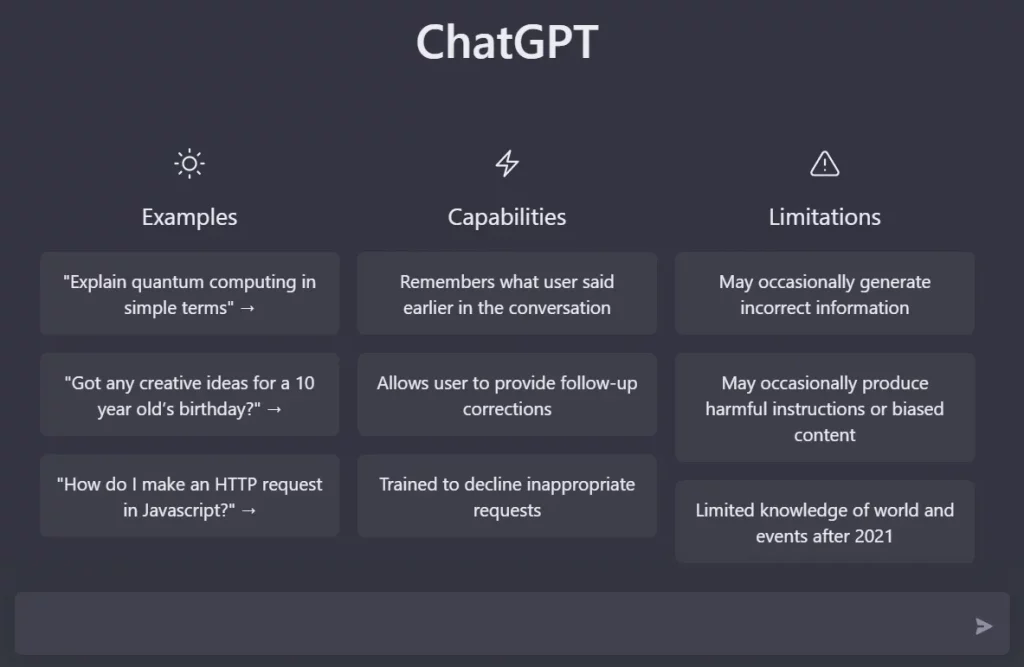 ChatGPT

Examples

"Explain quantum computing in simple terms" →

"Got any creative ideas for a 10 year old's birthday?" →

"How do I make an HTTP request in Javascript?" →

Capabilities

Remembers what user said earlier in the conversation

Allows user to provide follow-up corrections

Trained to decline inappropriate requests

Limitations

May occasionally generate incorrect information

May occasionally produce harmful instructions or biased content

Limited knowledge of world and events after 2021